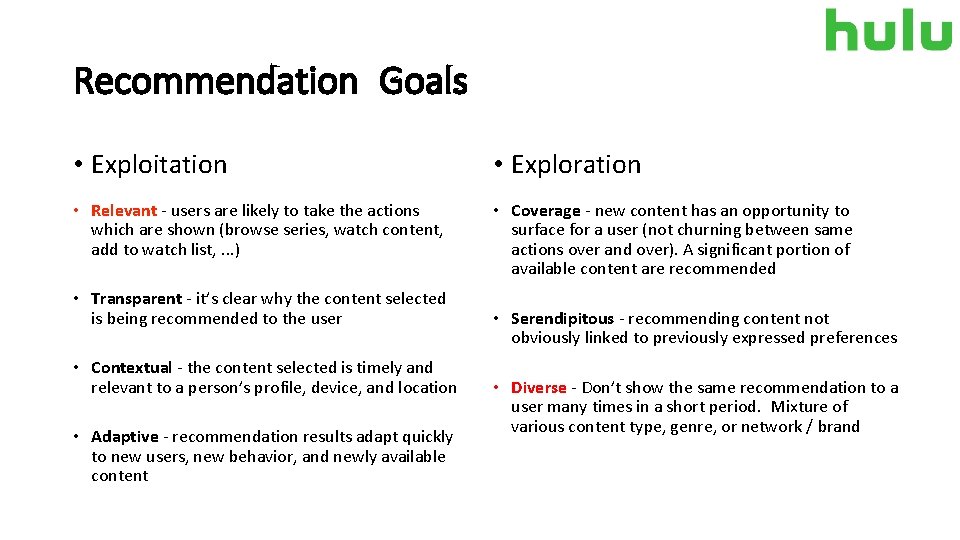 hulu

Recommendation Goals

• Exploitation

• Relevant - users are likely to take the actions which are shown (browse series, watch content, add to watch list, ...)

• Transparent - it's clear why the content selected is being recommended to the user

• Contextual - the content selected is timely and relevant to a person's profile, device, and location

• Adaptive - recommendation results adapt quickly to new users, new behavior, and newly available content

• Exploration

• Coverage - new content has an opportunity to surface for a user (not churning between same actions over and over). A significant portion of available content are recommended

• Serendipitous - recommending content not obviously linked to previously expressed preferences

• Diverse - Don't show the same recommendation to a user many times in a short period. Mixture of various content type, genre, or network / brand